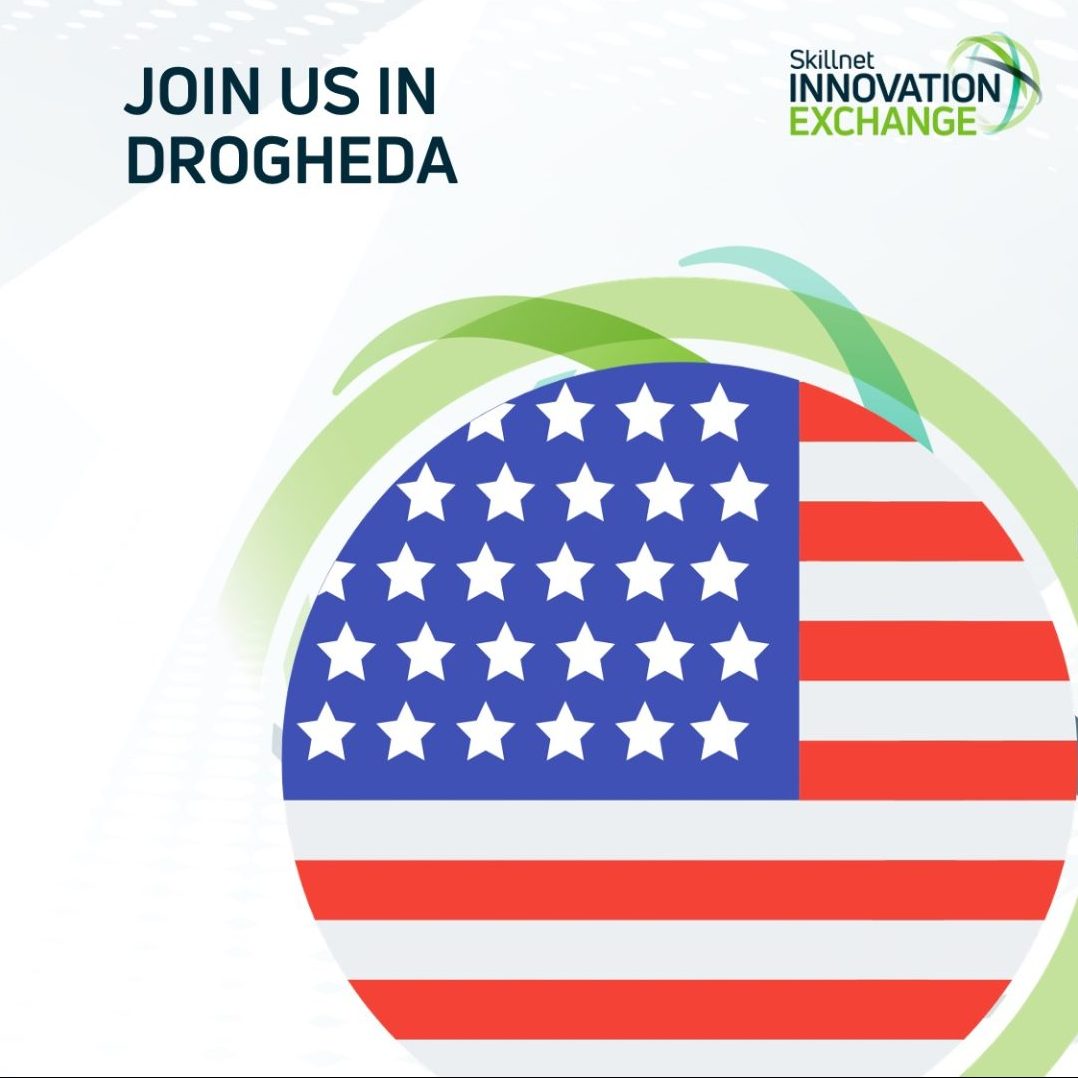 JOIN US IN DROGHEDA

Skillnet
INNOVATION
EXCHANGE